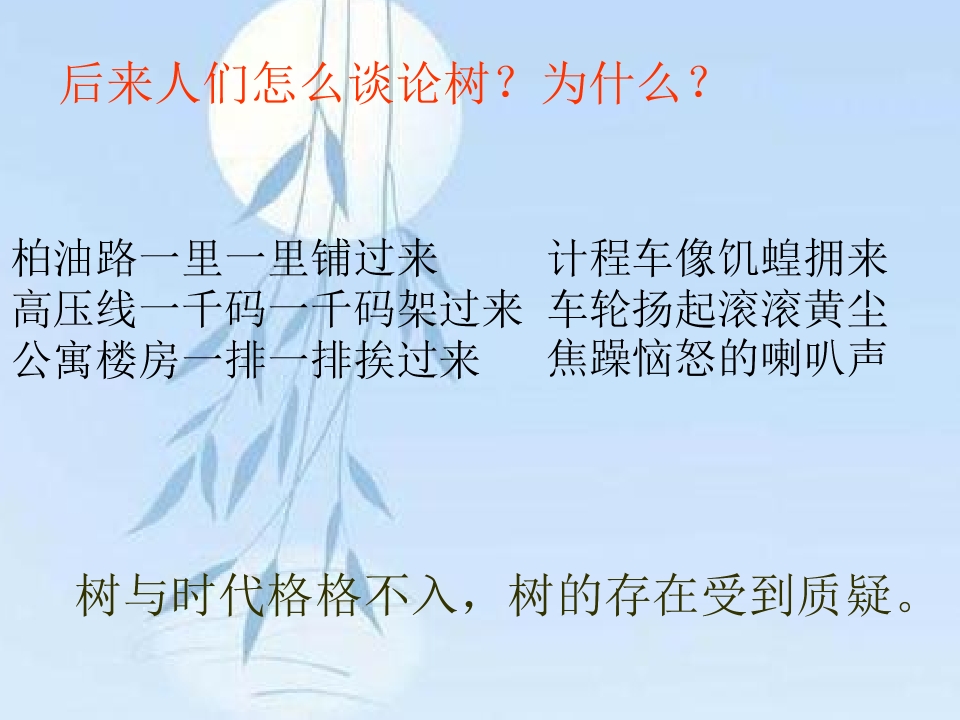 后来人们怎么谈论树？为什么？

柏油路一里一里铺过来
高压线一千码一千码架过来
公寓楼房一排一排挨过来

计程车像饥蝗拥来
车轮扬起滚滚黄尘
焦躁恼怒的喇叭声

树与时代格格不入，树的存在受到质疑。